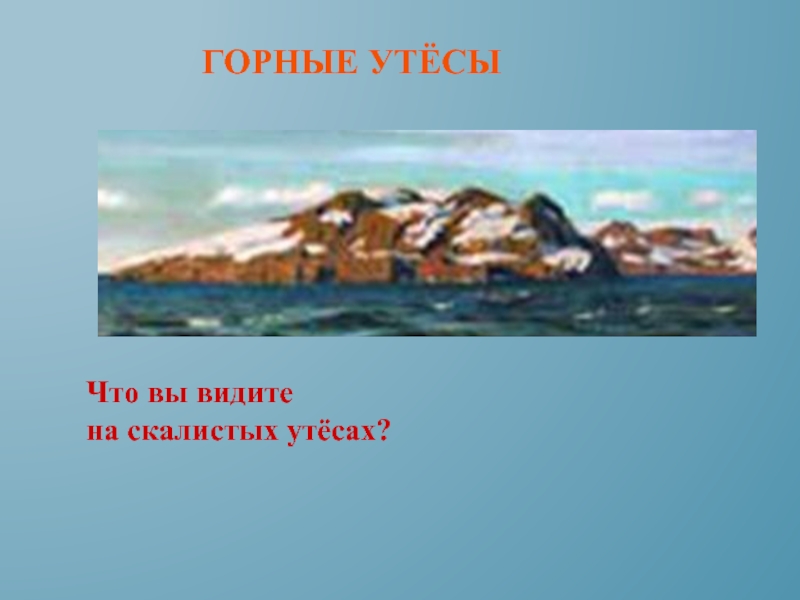 ГОРНЫЕ УТЁСЫ

Что вы видите
на скалистых утёсах?